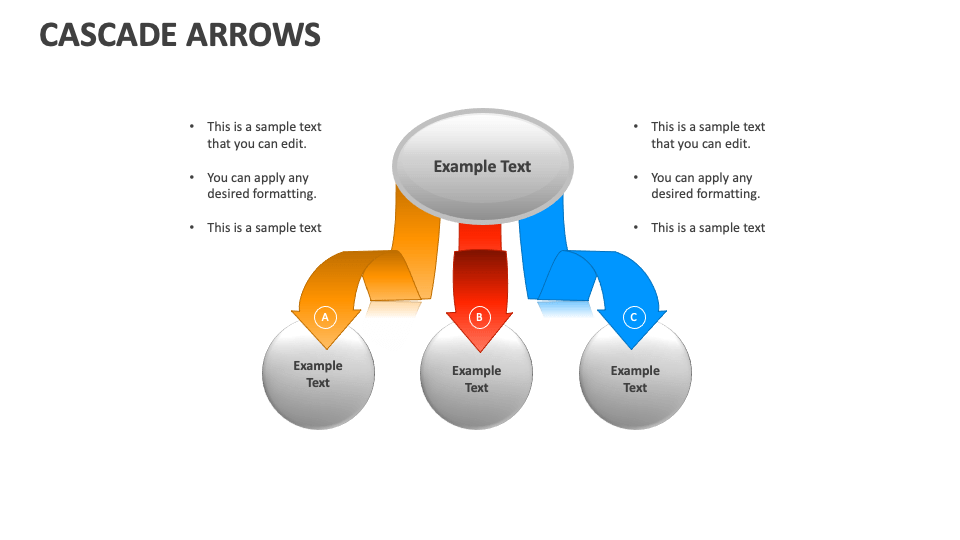 CASCADE ARROWS

• This is a sample text that you can edit.

• You can apply any desired formatting.

• This is a sample text

Example Text

• This is a sample text that you can edit.

• You can apply any desired formatting.

• This is a sample text

A

B

C

Example Text

Example Text

Example Text